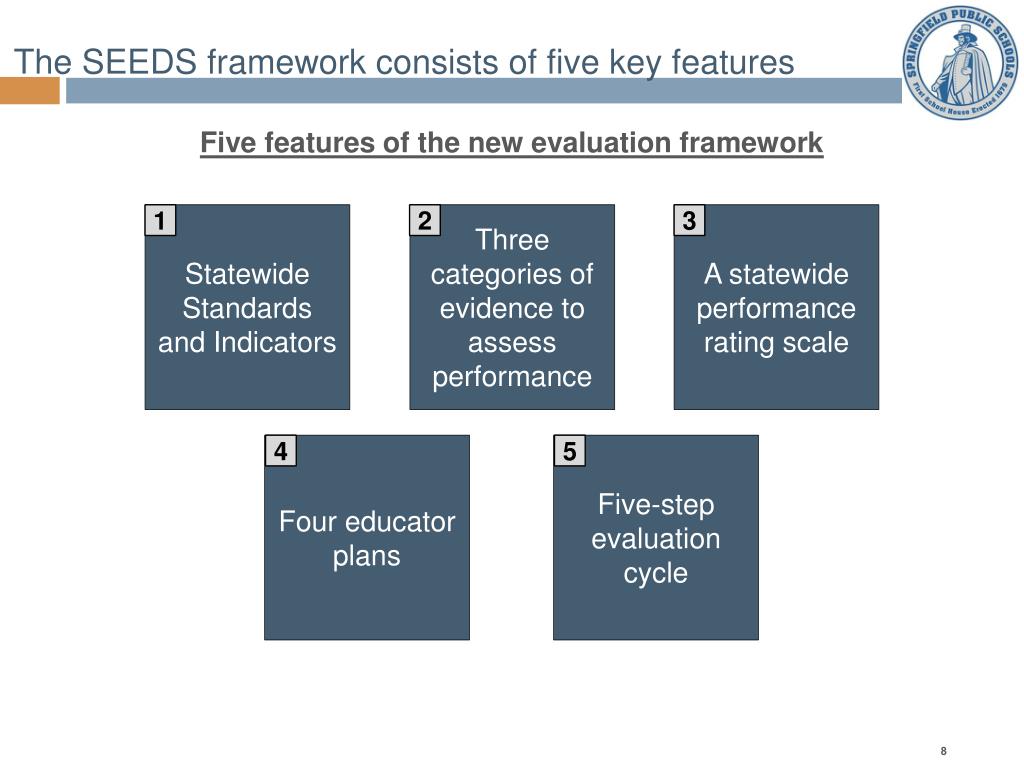 The SEEDS framework consists of five key features

SPRINGFIELD PUBLIC SCHOOLS
First School House Erected 1679

Five features of the new evaluation framework

1
Statewide Standards and Indicators

2
Three categories of evidence to assess performance

3
A statewide performance rating scale

4
Four educator plans

5
Five-step evaluation cycle

8